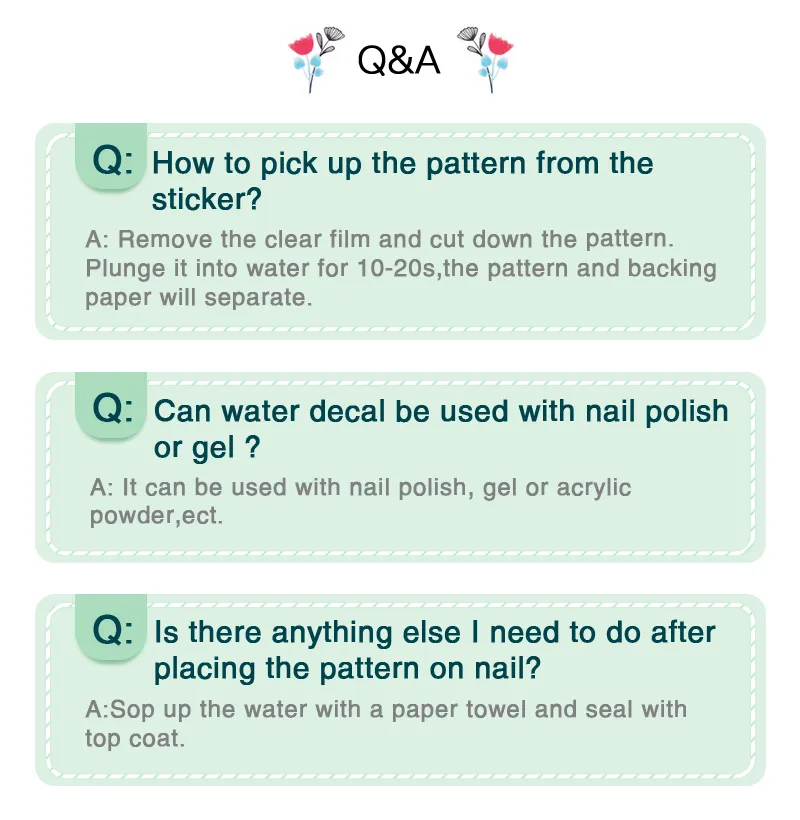 Q&A

Q: How to pick up the pattern from the sticker?

A: Remove the clear film and cut down the pattern. Plunge it into water for 10-20s,the pattern and backing paper will separate.

Q: Can water decal be used with nail polish or gel ?

A: It can be used with nail polish, gel or acrylic powder,ect.

Q: Is there anything else I need to do after placing the pattern on nail?

A:Sop up the water with a paper towel and seal with top coat.